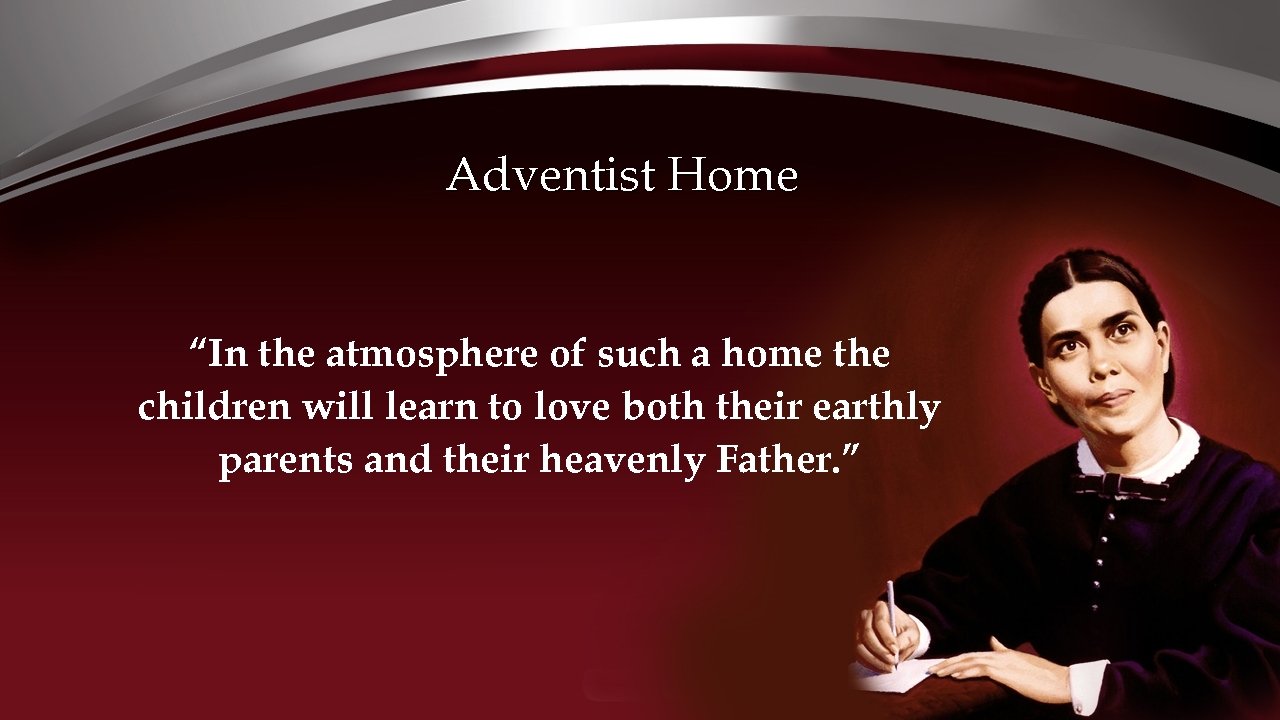 Adventist Home

“In the atmosphere of such a home the children will learn to love both their earthly parents and their heavenly Father.”